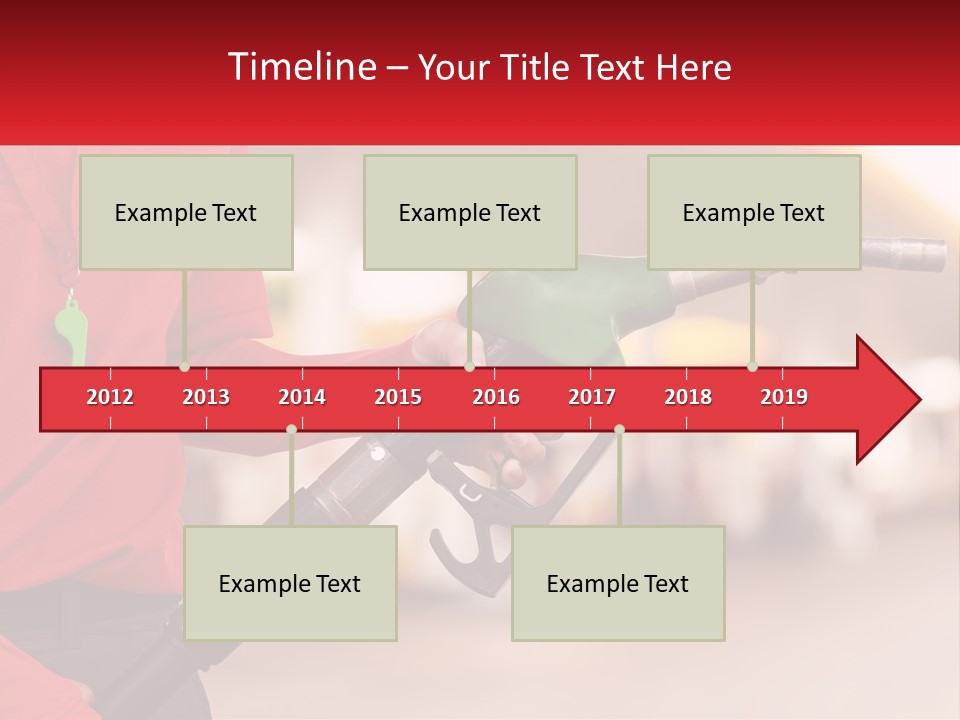 Timeline – Your Title Text Here

Example Text

Example Text

Example Text

2012 2013 2014 2015 2016 2017 2018 2019

Example Text

Example Text